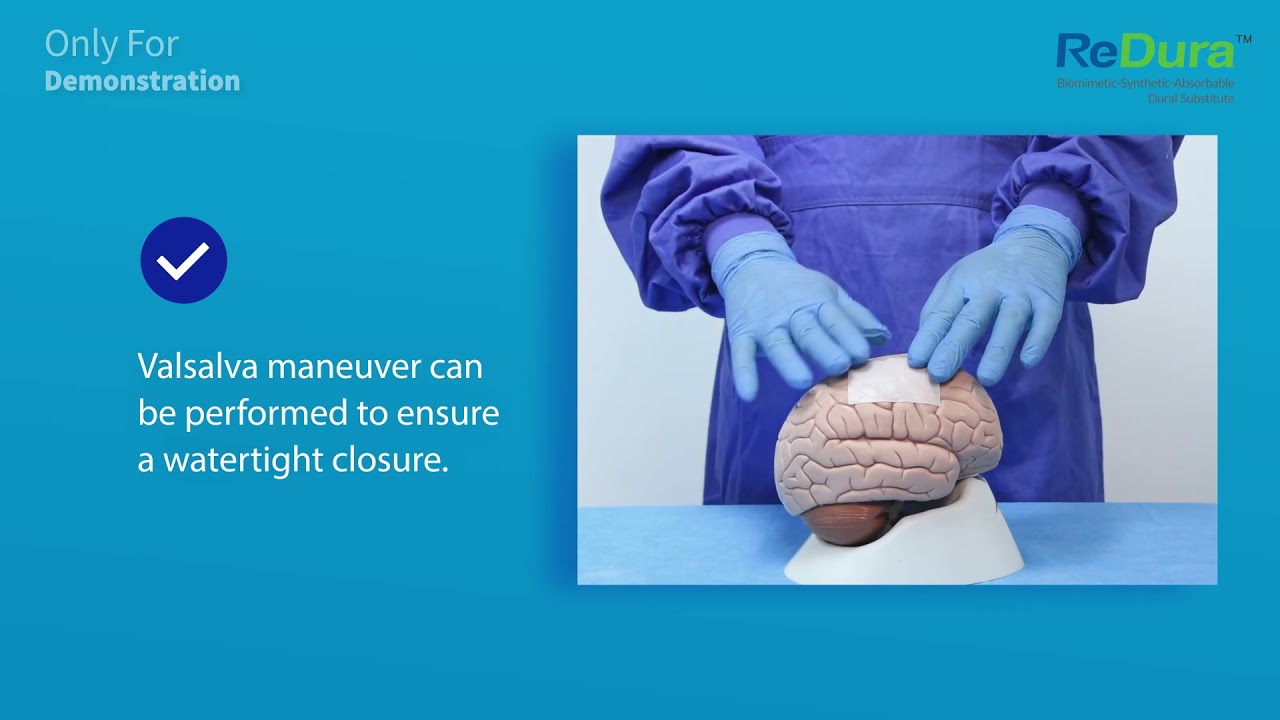 Only For
Demonstration

ReDura™
Biomimetic-Synthetic-Absorbable
Dural Substitute

Valsalva maneuver can be performed to ensure a watertight closure.